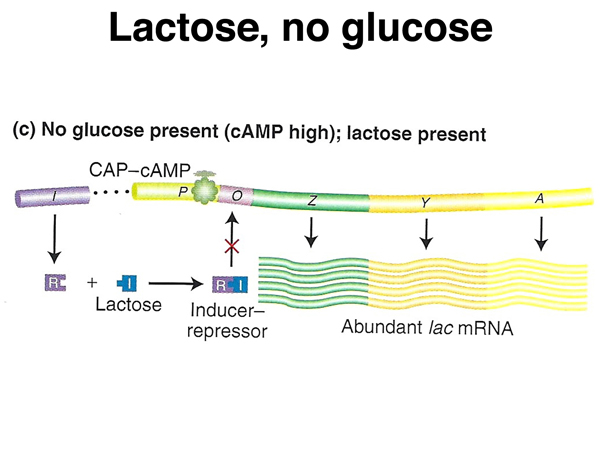 Lactose, no glucose

(c) No glucose present (cAMP high); lactose present

CAP–cAMP

I

P

O

Z

Y

A

R

+

I

Lactose

R I

Inducer–repressor

Abundant lac mRNA